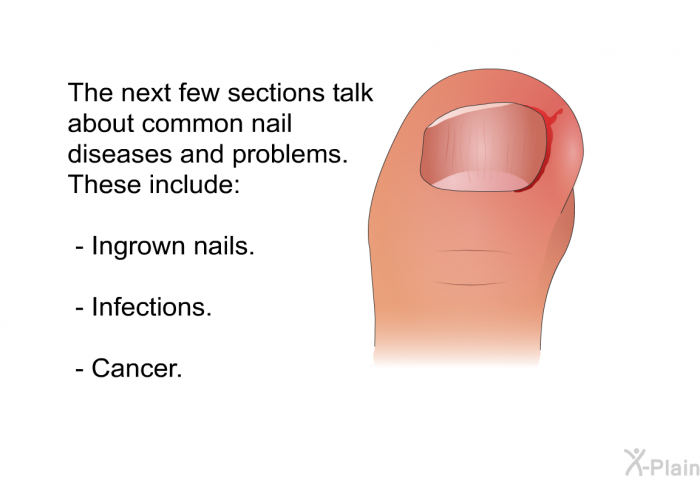 The next few sections talk about common nail diseases and problems. These include:

- Ingrown nails.

- Infections.

- Cancer.

X-Plain